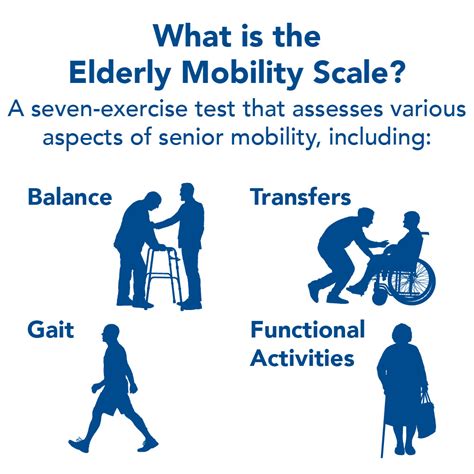 What is the Elderly Mobility Scale?

A seven-exercise test that assesses various aspects of senior mobility, including:

Balance

Transfers

Gait

Functional Activities